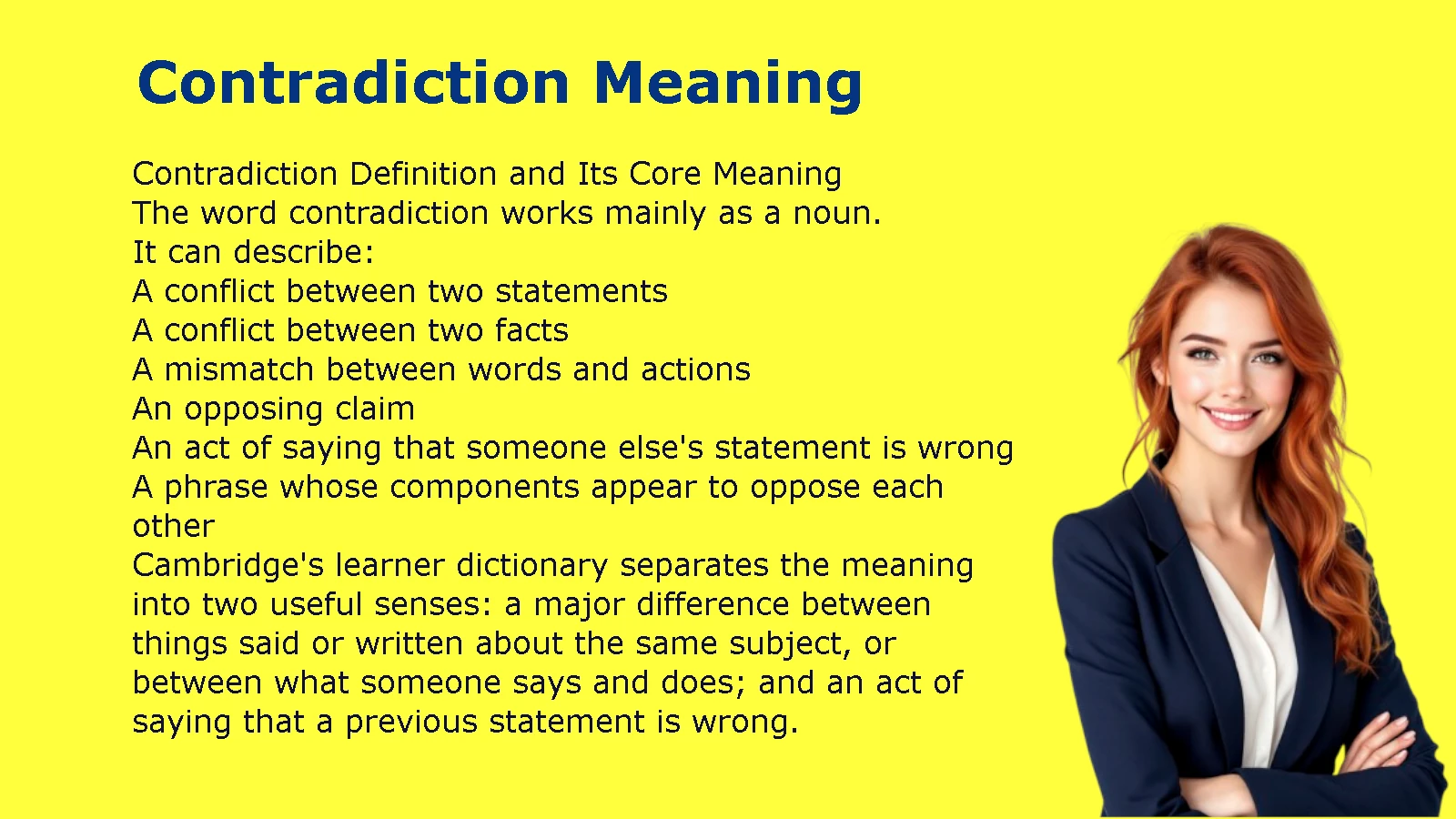 Contradiction Meaning

Contradiction Definition and Its Core Meaning
The word contradiction works mainly as a noun.
It can describe:
A conflict between two statements
A conflict between two facts
A mismatch between words and actions
An opposing claim
An act of saying that someone else's statement is wrong
A phrase whose components appear to oppose each other
Cambridge's learner dictionary separates the meaning into two useful senses: a major difference between things said or written about the same subject, or between what someone says and does; and an act of saying that a previous statement is wrong.